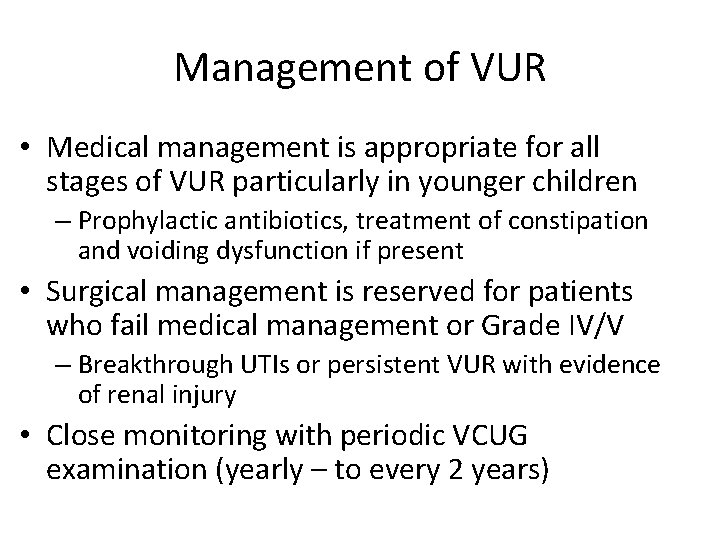 Management of VUR

• Medical management is appropriate for all stages of VUR particularly in younger children
– Prophylactic antibiotics, treatment of constipation and voiding dysfunction if present

• Surgical management is reserved for patients who fail medical management or Grade IV/V
– Breakthrough UTIs or persistent VUR with evidence of renal injury

• Close monitoring with periodic VCUG examination (yearly – to every 2 years)